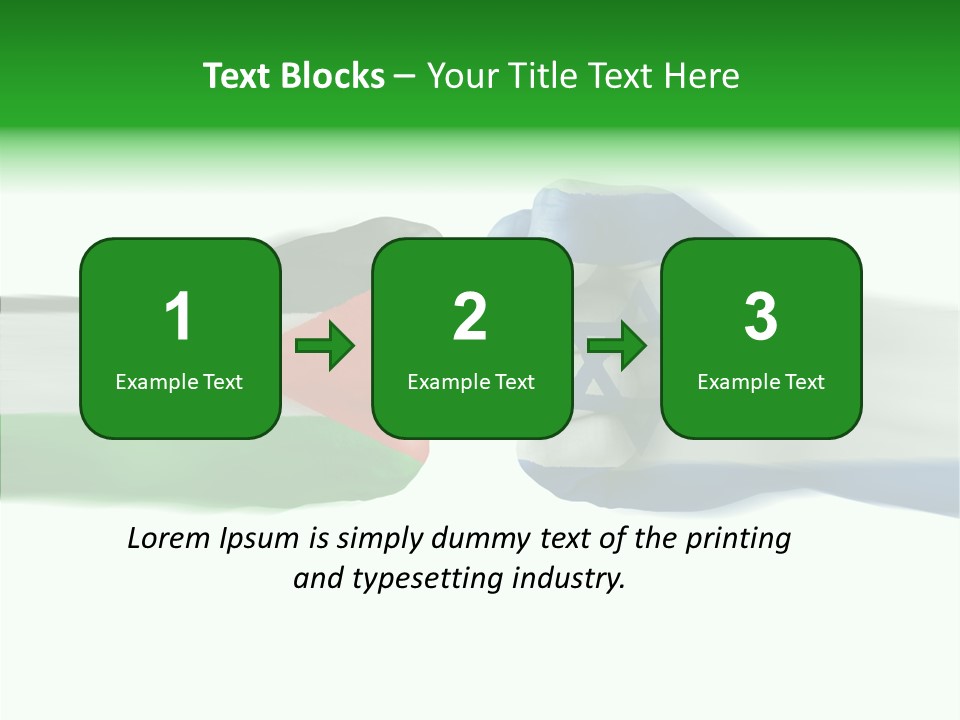 Text Blocks – Your Title Text Here

1
Example Text

2
Example Text

3
Example Text

Lorem Ipsum is simply dummy text of the printing and typesetting industry.